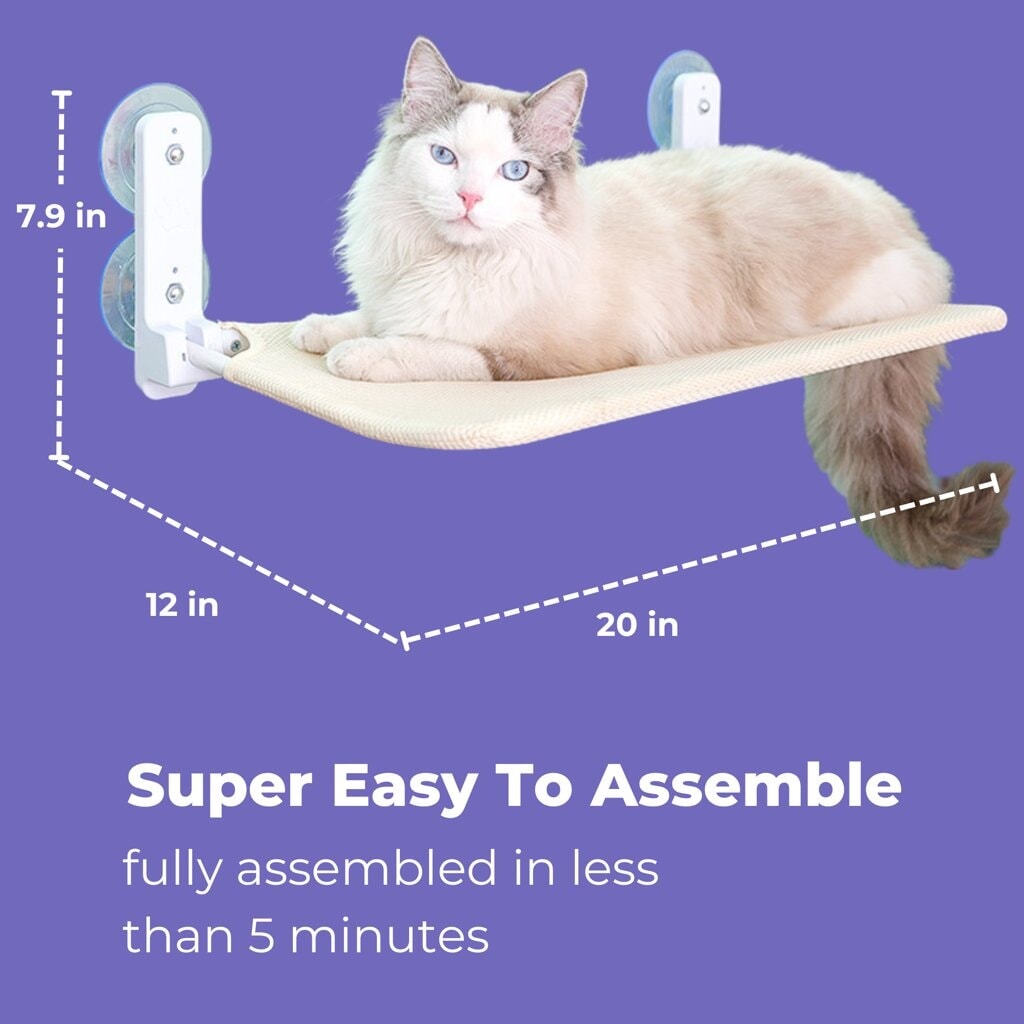 7.9 in

12 in

20 in

Super Easy To Assemble

fully assembled in less than 5 minutes